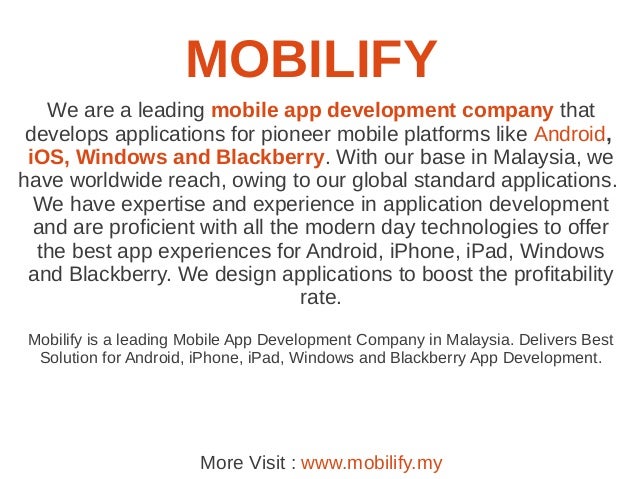 MOBILIFY

We are a leading mobile app development company that develops applications for pioneer mobile platforms like Android, iOS, Windows and Blackberry. With our base in Malaysia, we have worldwide reach, owing to our global standard applications. We have expertise and experience in application development and are proficient with all the modern day technologies to offer the best app experiences for Android, iPhone, iPad, Windows and Blackberry. We design applications to boost the profitability rate.

Mobilify is a leading Mobile App Development Company in Malaysia. Delivers Best Solution for Android, iPhone, iPad, Windows and Blackberry App Development.

More Visit : www.mobilify.my